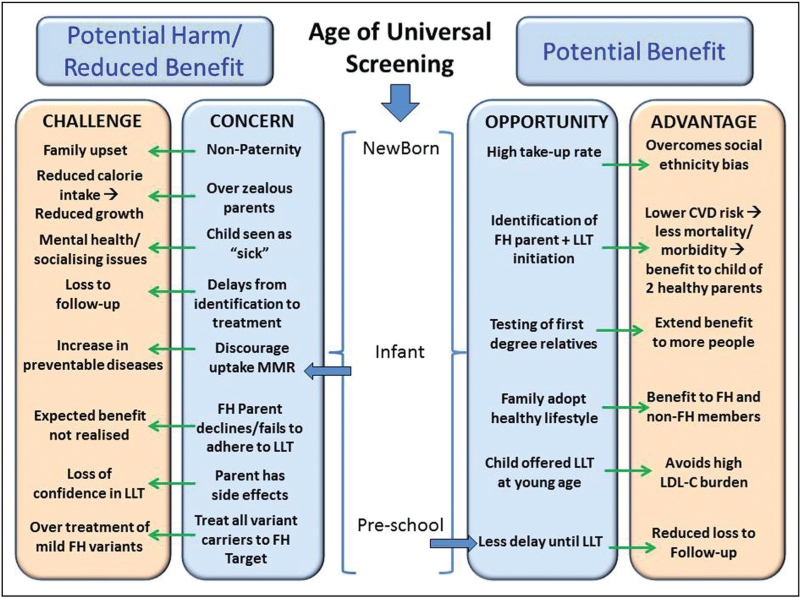 Potential Harm/ Reduced Benefit

Age of Universal Screening

Potential Benefit

CHALLENGE

Family upset

Reduced calorie intake → Reduced growth

Mental health/ socialising issues

Loss to follow-up

Increase in preventable diseases

Expected benefit not realised

Loss of confidence in LLT

Over treatment of mild FH variants

CONCERN

Non-Paternity

Over zealous parents

Child seen as "sick"

Delays from identification to treatment

Discourage uptake MMR

FH Parent declines/fails to adhere to LLT

Parent has side effects

Treat all variant carriers to FH Target

NewBorn

Infant

Pre-school

OPPORTUNITY

High take-up rate

Identification of FH parent + LLT initiation

Testing of first degree relatives

Family adopt healthy lifestyle

Child offered LLT at young age

Less delay until LLT

ADVANTAGE

Overcomes social ethnicity bias

Lower CVD risk → less mortality/ morbidity → benefit to child of 2 healthy parents

Extend benefit to more people

Benefit to FH and non-FH members

Avoids high LDL-C burden

Reduced loss to Follow-up